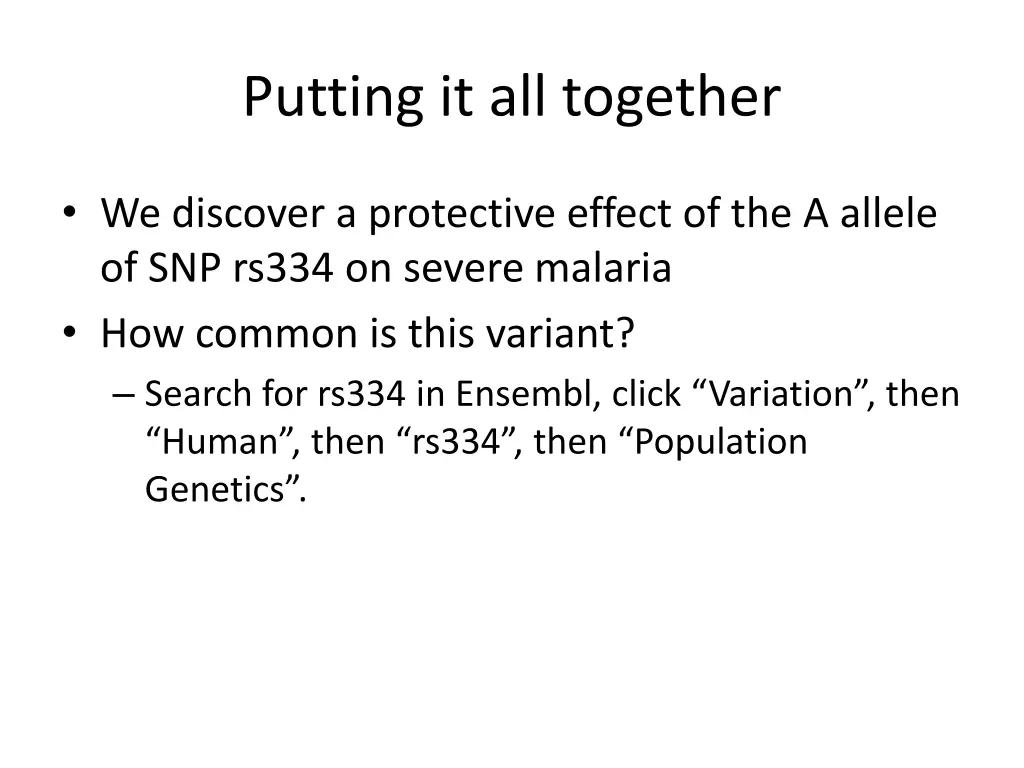 Putting it all together

• We discover a protective effect of the A allele of SNP rs334 on severe malaria
• How common is this variant?
– Search for rs334 in Ensembl, click “Variation”, then “Human”, then “rs334”, then “Population Genetics”.